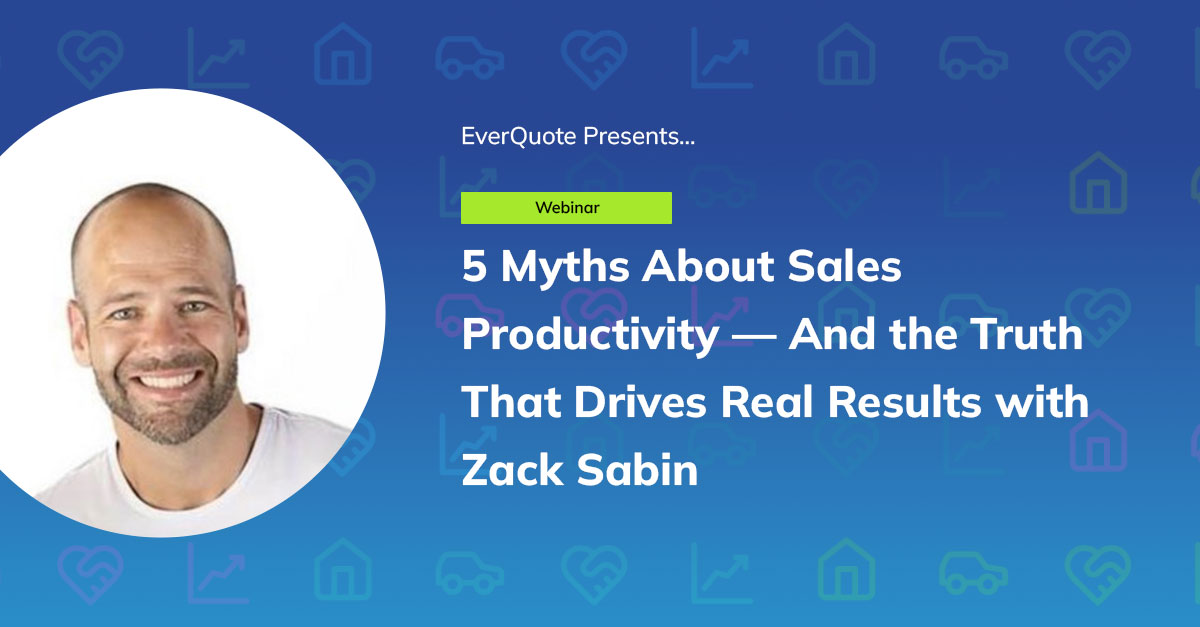 EverQuote Presents...

Webinar

5 Myths About Sales Productivity — And the Truth That Drives Real Results with Zack Sabin